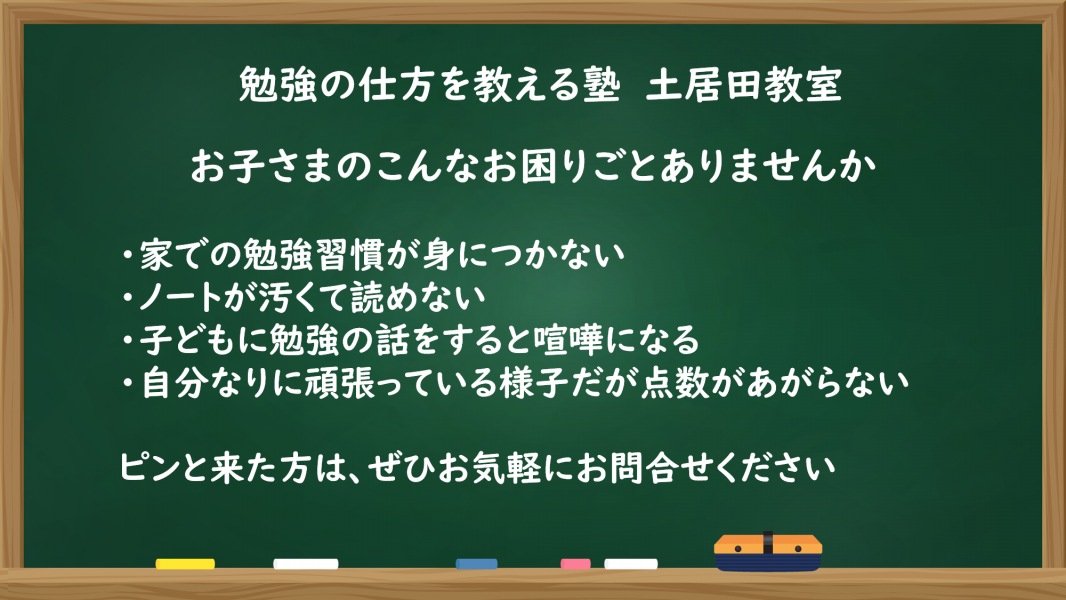 勉強の仕方を教える塾 土居田教室

お子さまのこんなお困りごとありませんか

・家での勉強習慣が身につかない
・ノートが汚くて読めない
・子どもに勉強の話をすると喧嘩になる
・自分なりに頑張っている様子だが点数があがらない

ピンと来た方は、ぜひお気軽にお問合せください